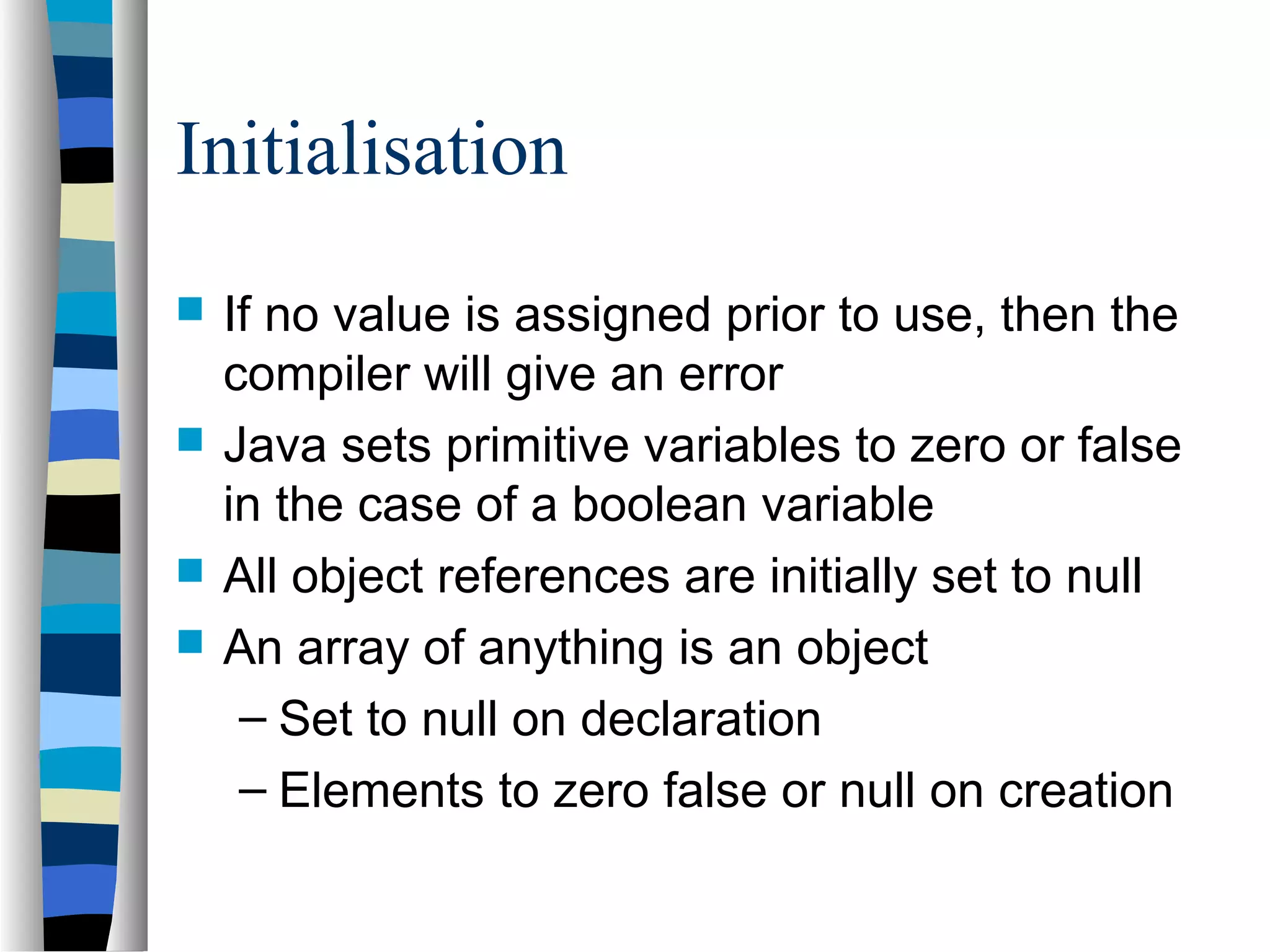 Initialisation

If no value is assigned prior to use, then the compiler will give an error

Java sets primitive variables to zero or false in the case of a boolean variable

All object references are initially set to null

An array of anything is an object

– Set to null on declaration

– Elements to zero false or null on creation